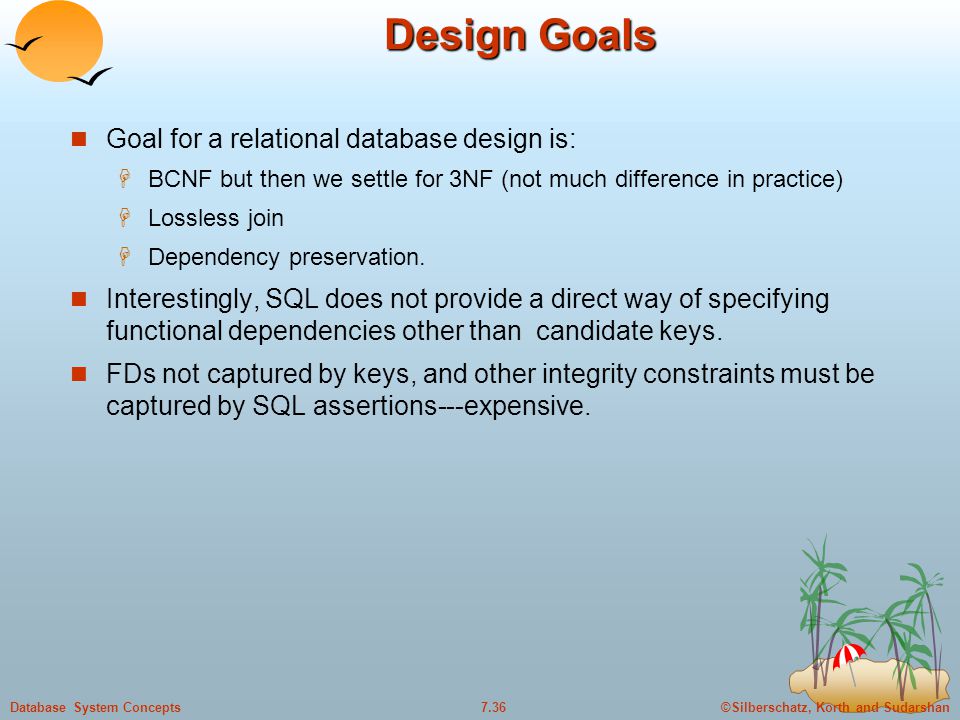 Design Goals

Goal for a relational database design is:

BCNF but then we settle for 3NF (not much difference in practice)

Lossless join

Dependency preservation.

Interestingly, SQL does not provide a direct way of specifying functional dependencies other than candidate keys.

FDs not captured by keys, and other integrity constraints must be captured by SQL assertions---expensive.

Database System Concepts

7.36

©Silberschatz, Korth and Sudarshan